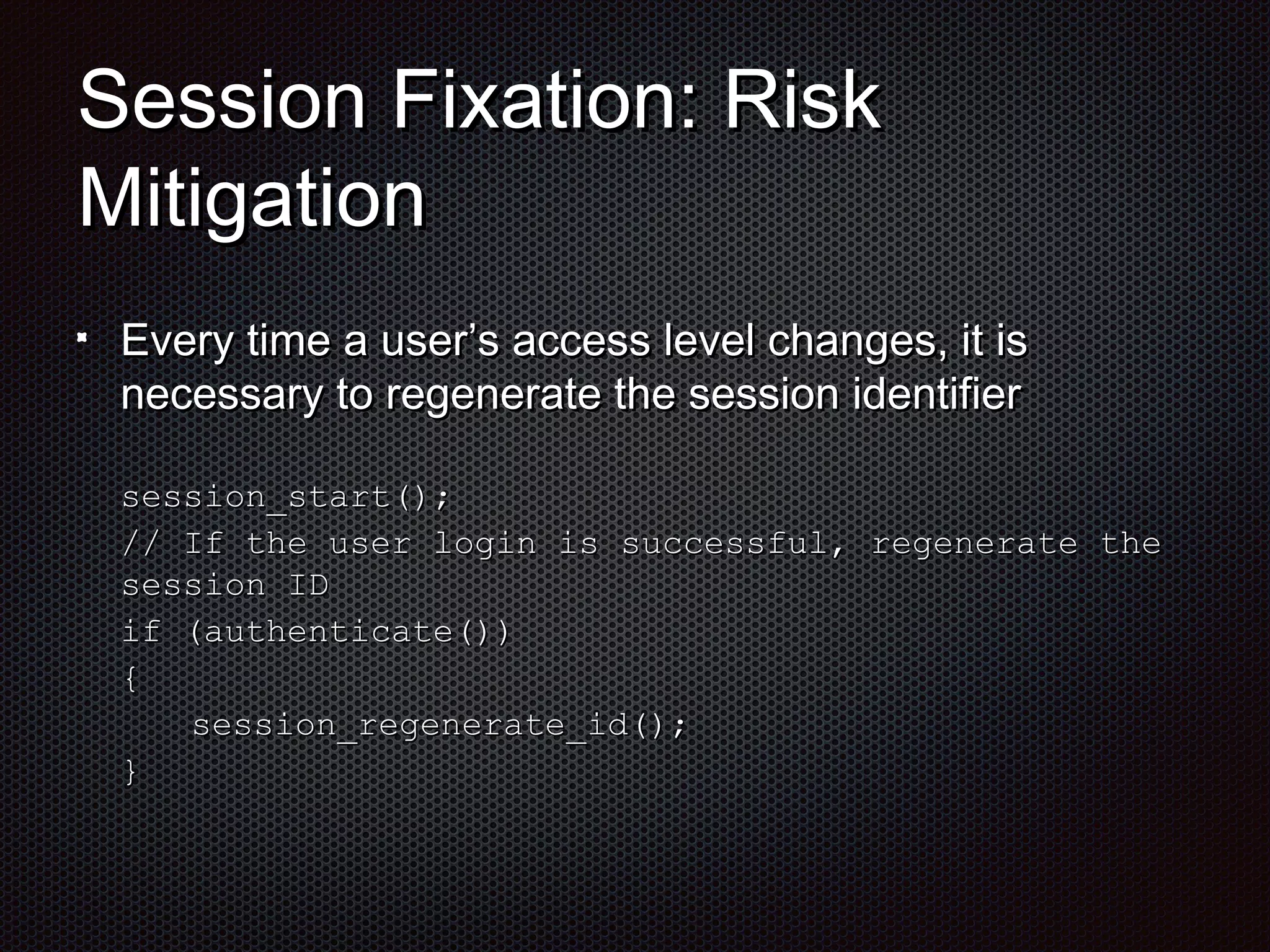 Session Fixation: Risk Mitigation

Every time a user’s access level changes, it is necessary to regenerate the session identifier

session_start();
// If the user login is successful, regenerate the session ID
if (authenticate())
{
    session_regenerate_id();
}